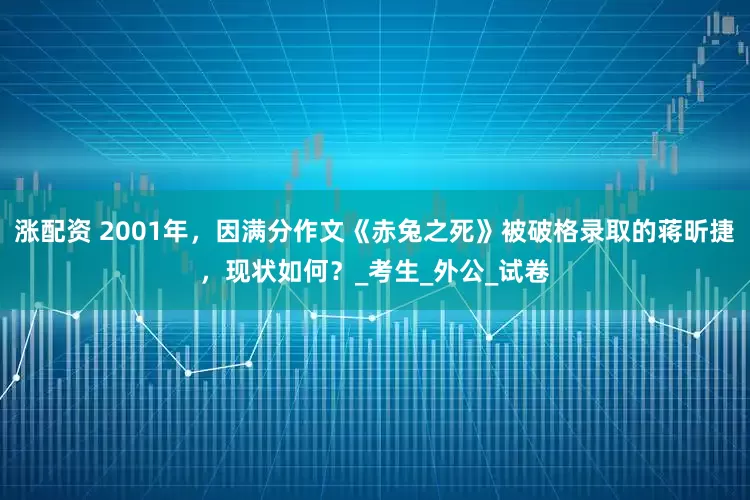 涨配资 2001年，因满分作文《赤兔之死》被破格录取的蒋昕捷，现状如何？_考生_外公_试卷